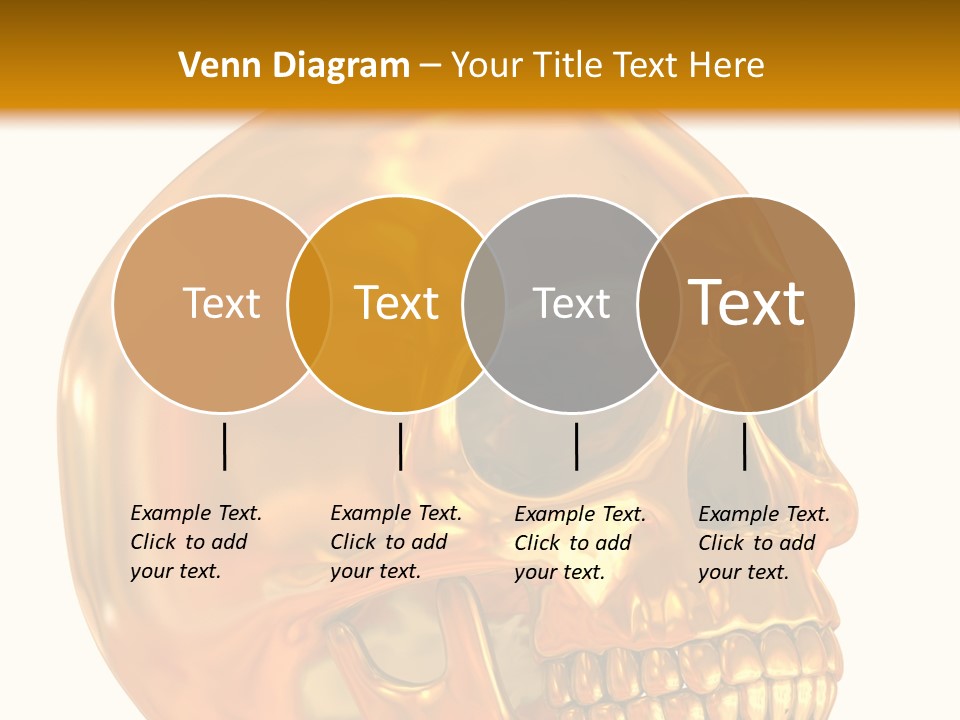 Venn Diagram – Your Title Text Here

Text

Text

Text

Text

Example Text. Click to add your text.

Example Text. Click to add your text.

Example Text. Click to add your text.

Example Text. Click to add your text.